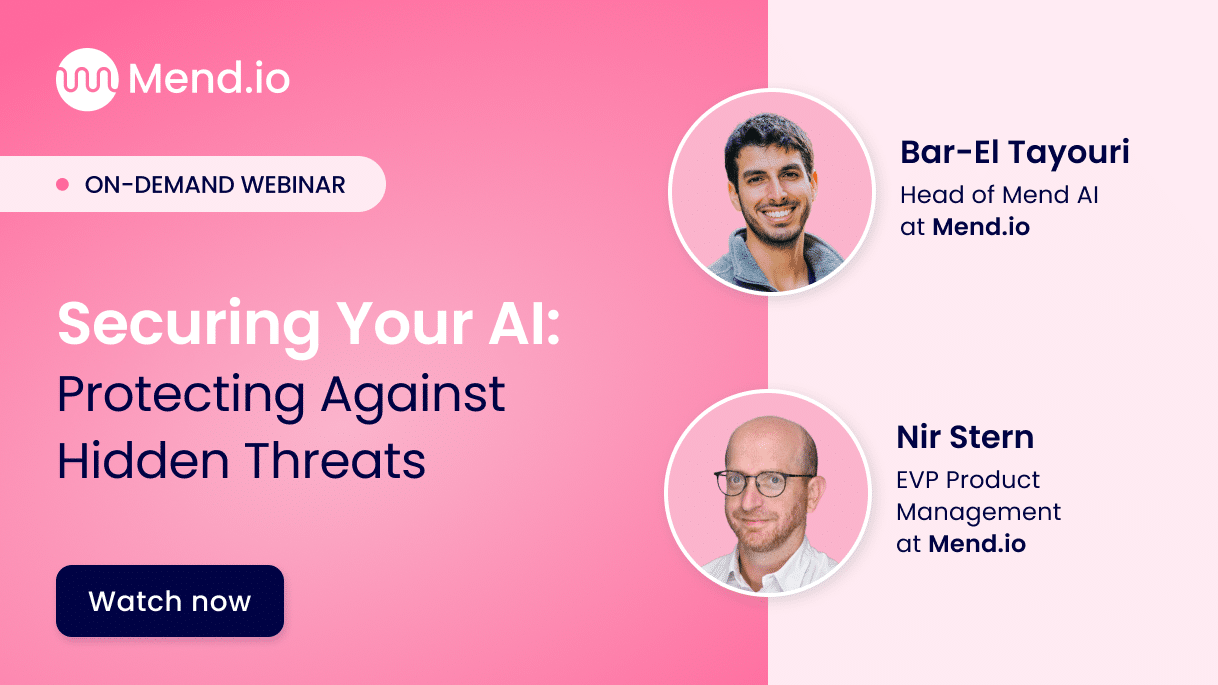 Mend.io

ON-DEMAND WEBINAR

Securing Your AI: Protecting Against Hidden Threats

Watch now

Bar-El Tayouri
Head of Mend AI at Mend.io

Nir Stern
EVP Product Management at Mend.io